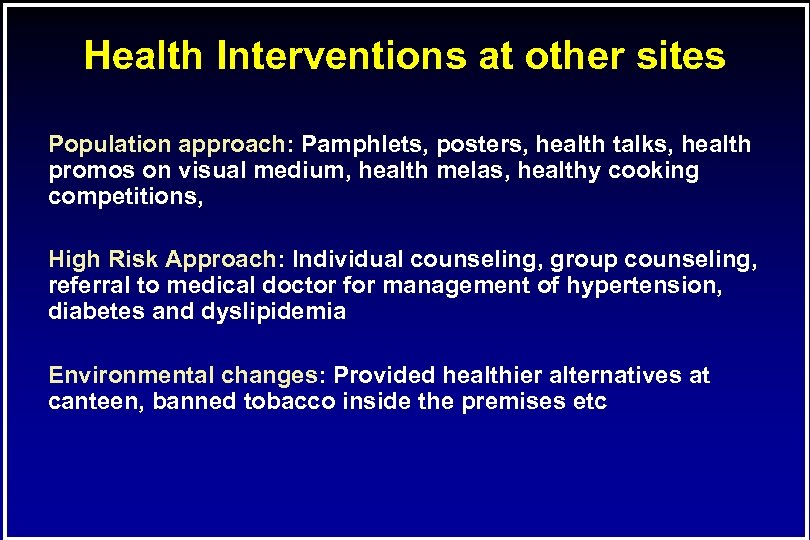 Health Interventions at other sites

Population approach: Pamphlets, posters, health talks, health promos on visual medium, health melas, healthy cooking competitions,

High Risk Approach: Individual counseling, group counseling, referral to medical doctor for management of hypertension, diabetes and dyslipidemia

Environmental changes: Provided healthier alternatives at canteen, banned tobacco inside the premises etc